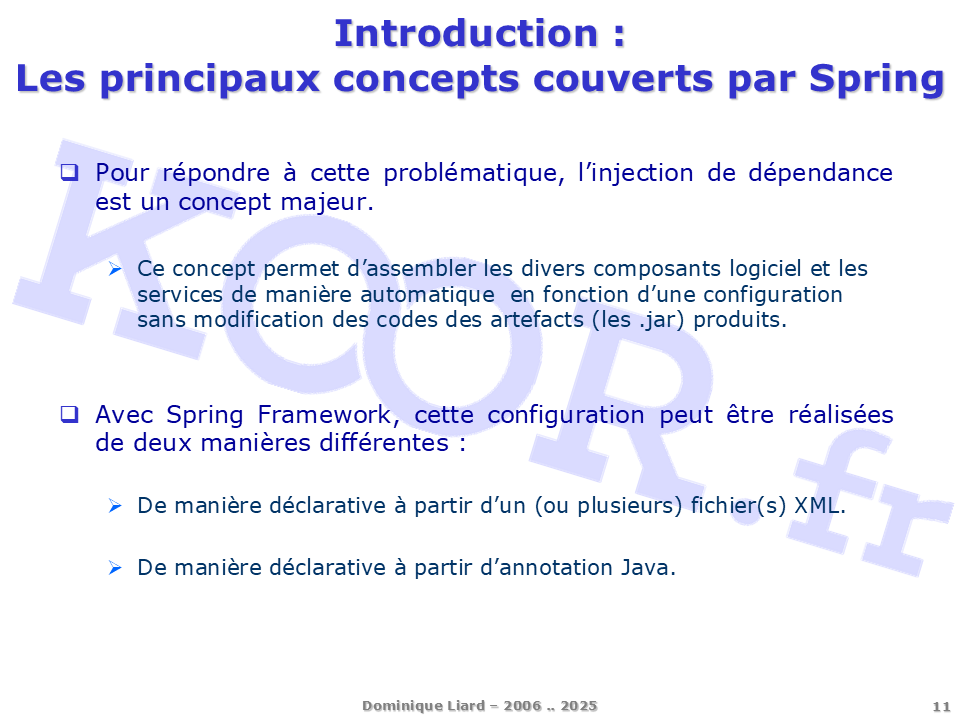 Introduction :
Les principaux concepts couverts par Spring

KOOR.fr

❑ Pour répondre à cette problématique, l'injection de dépendance est un concept majeur.

➢ Ce concept permet d'assembler les divers composants logiciel et les services de manière automatique en fonction d'une configuration sans modification des codes des artefacts (les .jar) produits.

❑ Avec Spring Framework, cette configuration peut être réalisées de deux manières différentes :

➢ De manière déclarative à partir d'un (ou plusieurs) fichier(s) XML.

➢ De manière déclarative à partir d'annotation Java.

Dominique Liard – 2006 .. 2025

11